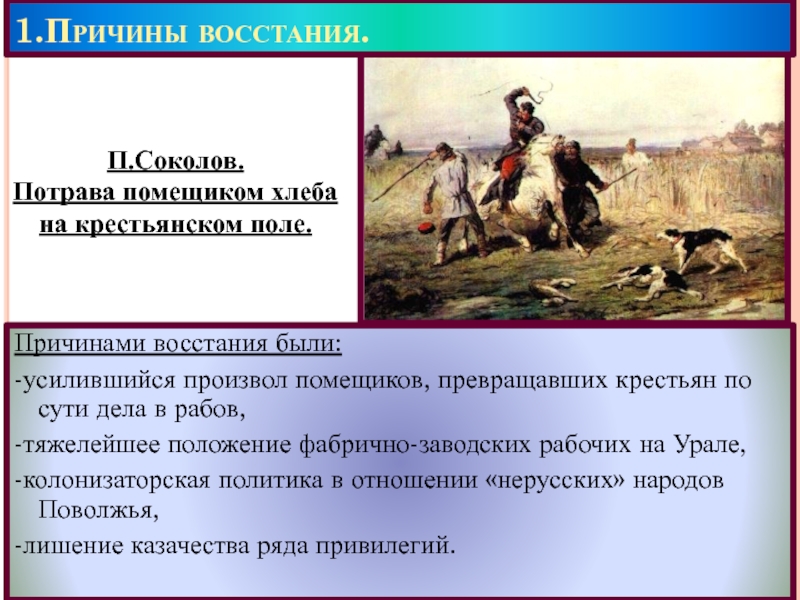 1.Причины восстания.

П.Соколов.
Потрава помещиком хлеба на крестьянском поле.

Причинами восстания были:

-усилившийся произвол помещиков, превращавших крестьян по сути дела в рабов,

-тяжелейшее положение фабрично-заводских рабочих на Урале,

-колонизаторская политика в отношении «нерусских» народов Поволжья,

-лишение казачества ряда привилегий.